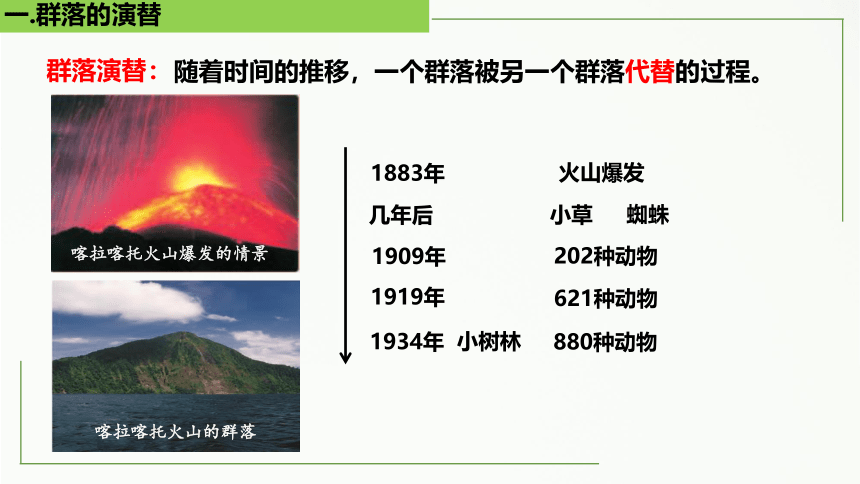 一.群落的演替

群落演替：随着时间的推移，一个群落被另一个群落代替的过程。

喀拉喀托火山爆发的情景

喀拉喀托火山的群落

1883年 火山爆发
几年后 小草 蜘蛛
1909年 202种动物
1919年 621种动物
1934年 小树林 880种动物